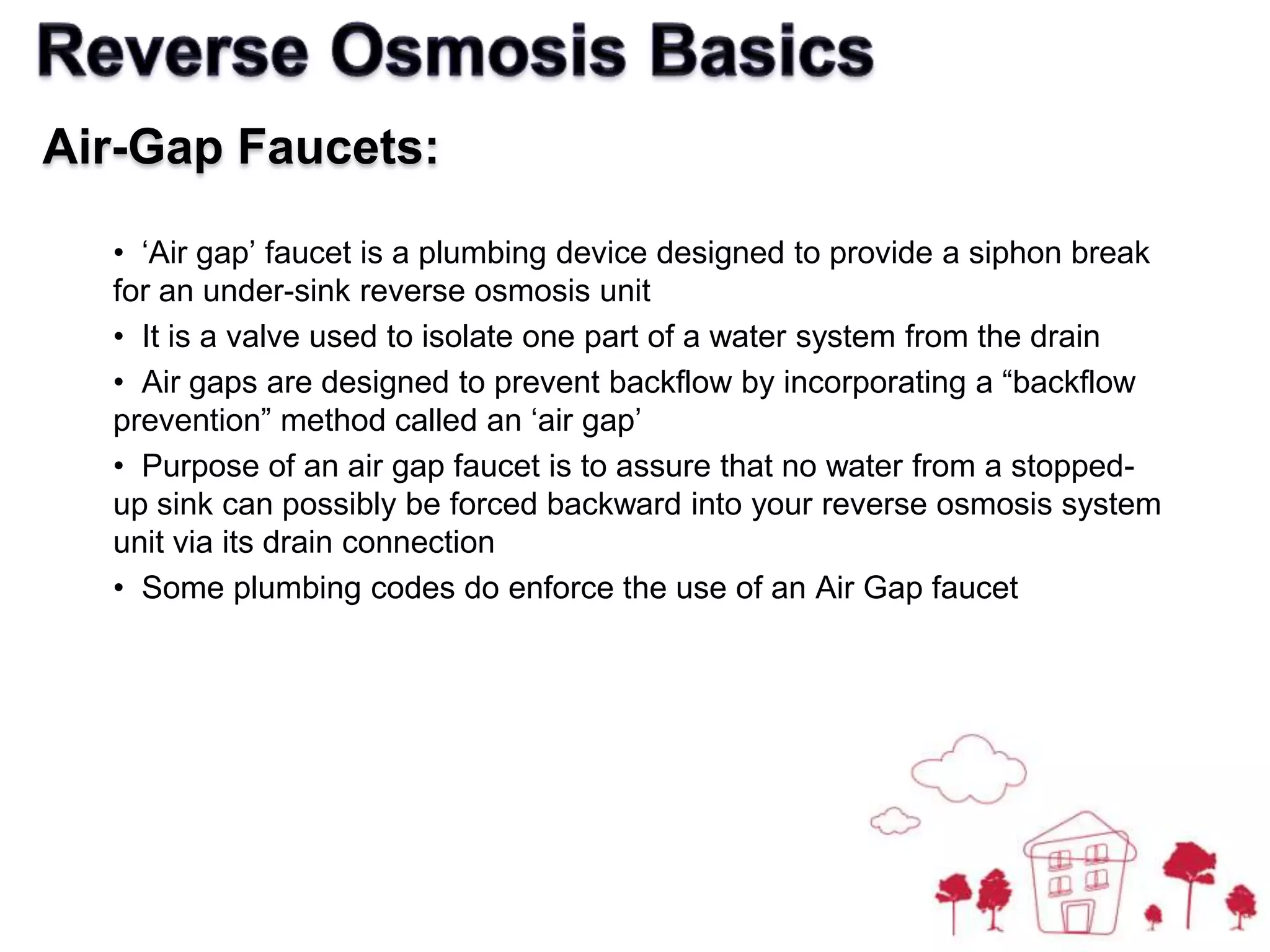 Reverse Osmosis Basics

Air-Gap Faucets:

• ‘Air gap’ faucet is a plumbing device designed to provide a siphon break for an under-sink reverse osmosis unit

• It is a valve used to isolate one part of a water system from the drain

• Air gaps are designed to prevent backflow by incorporating a “backflow prevention” method called an ‘air gap’

• Purpose of an air gap faucet is to assure that no water from a stopped-up sink can possibly be forced backward into your reverse osmosis system unit via its drain connection

• Some plumbing codes do enforce the use of an Air Gap faucet